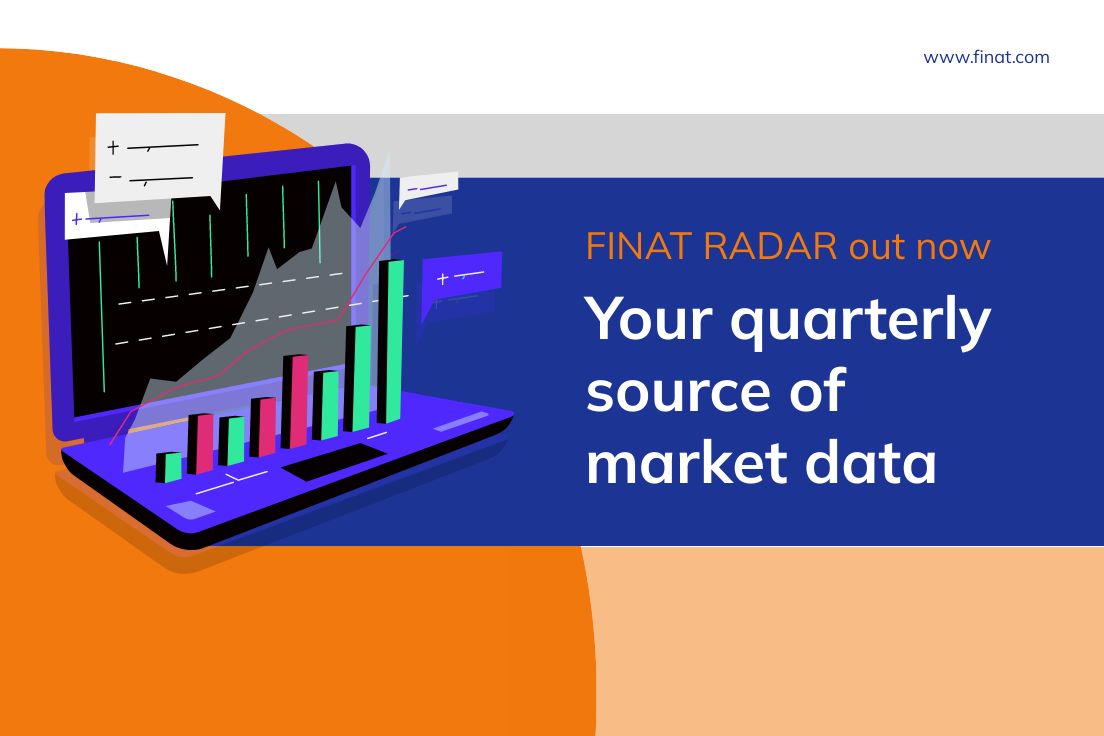 www.finat.com

FINAT RADAR out now

Your quarterly source of market data